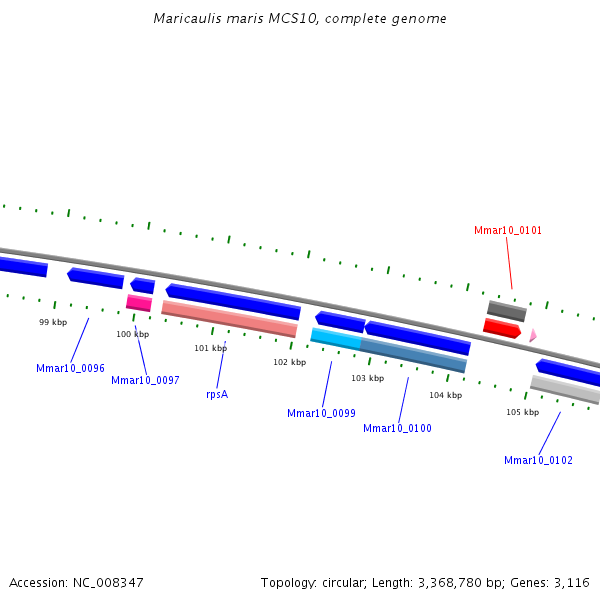 Maricaulis maris MCS10, complete genome

Mmar10_0101

99 kbp
100 kbp
101 kbp
102 kbp
103 kbp
104 kbp
105 kbp

Mmar10_0096
Mmar10_0097
rpsA
Mmar10_0099
Mmar10_0100
Mmar10_0102

Accession: NC_008347

Topology: circular; Length: 3,368,780 bp; Genes: 3,116